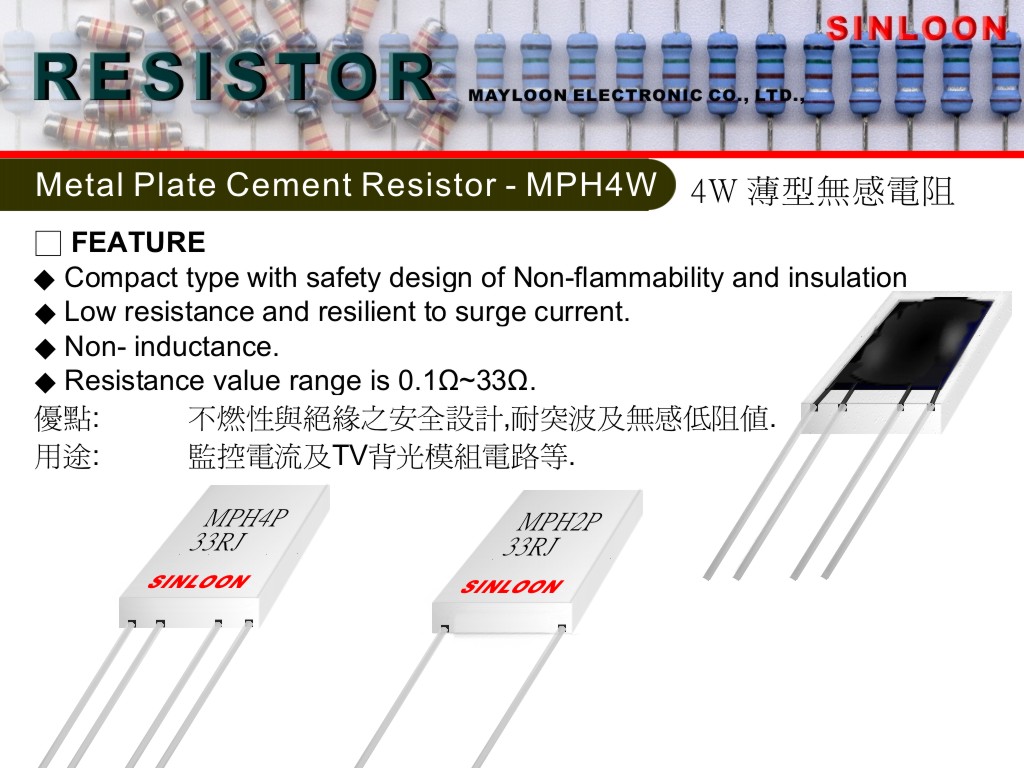 SINLOON

RESISTOR

MAYLOON ELECTRONIC CO., LTD.,

Metal Plate Cement Resistor - MPH4W

4W 薄型無感電阻

□ FEATURE

◆ Compact type with safety design of Non-flammability and insulation

◆ Low resistance and resilient to surge current.

◆ Non- inductance.

◆ Resistance value range is 0.1Ω~33Ω.

優點: 不燃性與絕緣之安全設計,耐突波及無感低阻值.

用途: 監控電流及TV背光模組電路等.

MPH4P
33RJ
SINLOON

MPH2P
33RJ
SINLOON